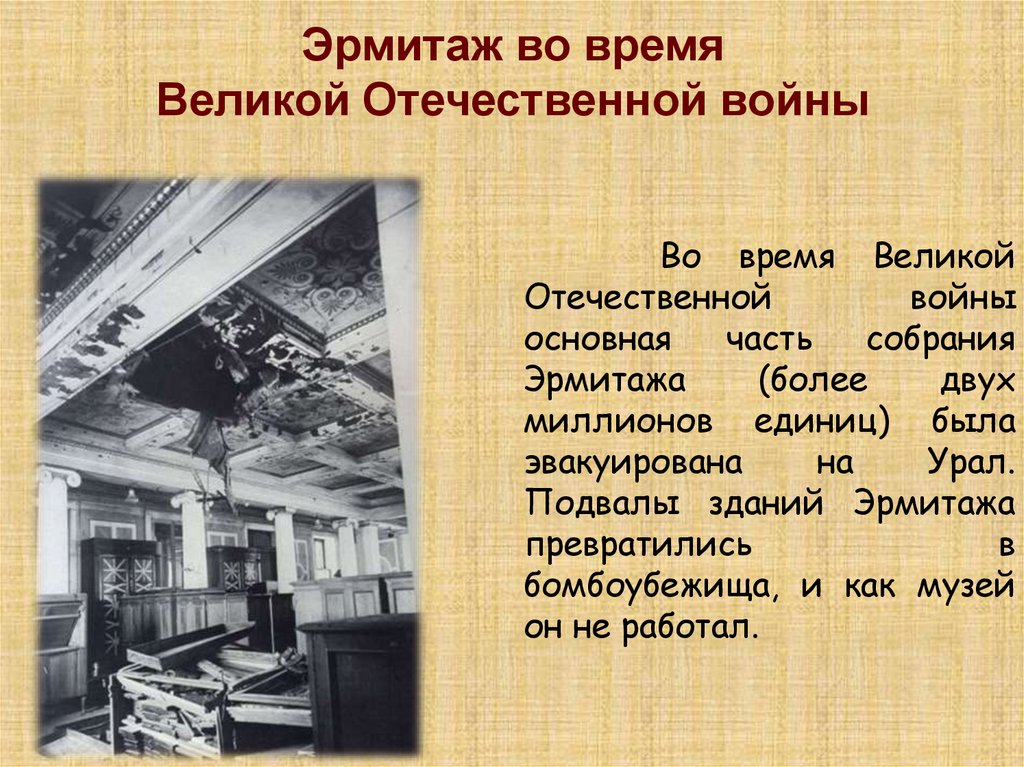 Эрмитаж во время Великой Отечественной войны

Во время Великой Отечественной войны основная часть собрания Эрмитажа (более двух миллионов единиц) была эвакуирована на Урал. Подвалы зданий Эрмитажа превратились в бомбоубежища, и как музей он не работал.